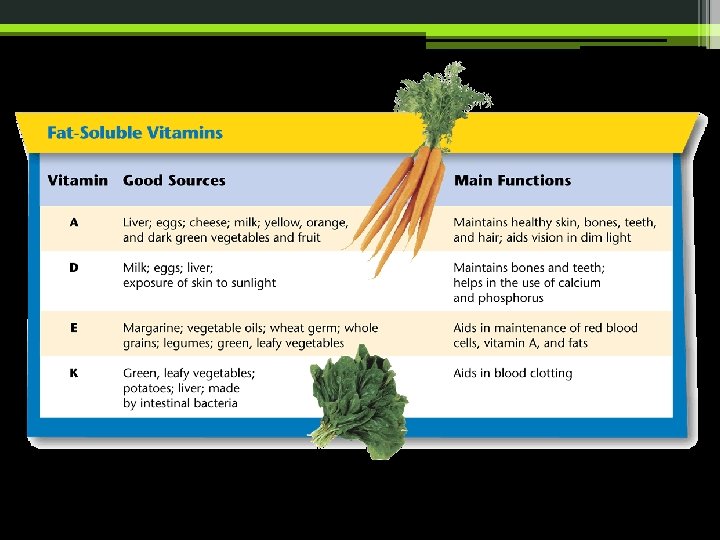 Fat-Soluble Vitamins

| Vitamin | Good Sources | Main Functions |
|---|---|---|
| A | Liver; eggs; cheese; milk; yellow, orange, and dark green vegetables and fruit | Maintains healthy skin, bones, teeth, and hair; aids vision in dim light |
| D | Milk; eggs; liver; exposure of skin to sunlight | Maintains bones and teeth; helps in the use of calcium and phosphorus |
| E | Margarine; vegetable oils; wheat germ; whole grains; legumes; green, leafy vegetables | Aids in maintenance of red blood cells, vitamin A, and fats |
| K | Green, leafy vegetables; potatoes; liver; made by intestinal bacteria | Aids in blood clotting |